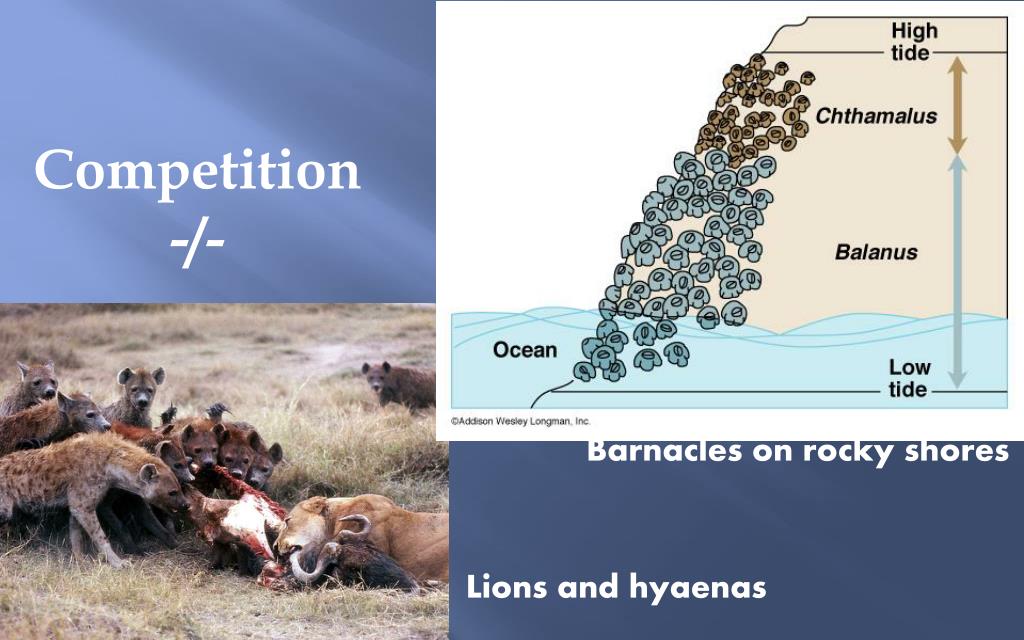 Competition
-/-

High tide
Chthamalus
Balanus
Ocean
Low tide
©Addison Wesley Longman, Inc.

Barnacles on rocky shores

Lions and hyaenas